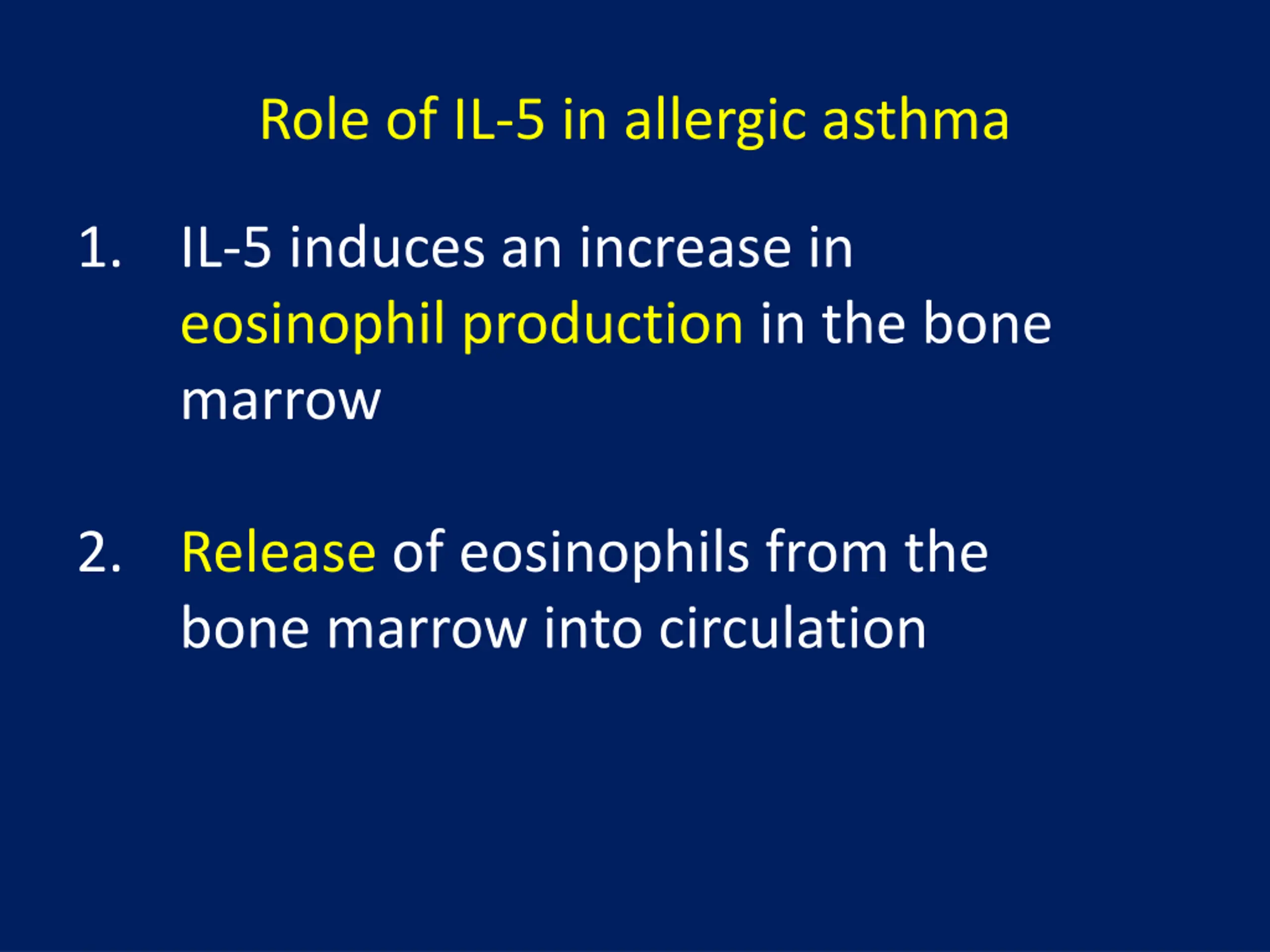 Role of IL-5 in allergic asthma

1. IL-5 induces an increase in eosinophil production in the bone marrow

2. Release of eosinophils from the bone marrow into circulation